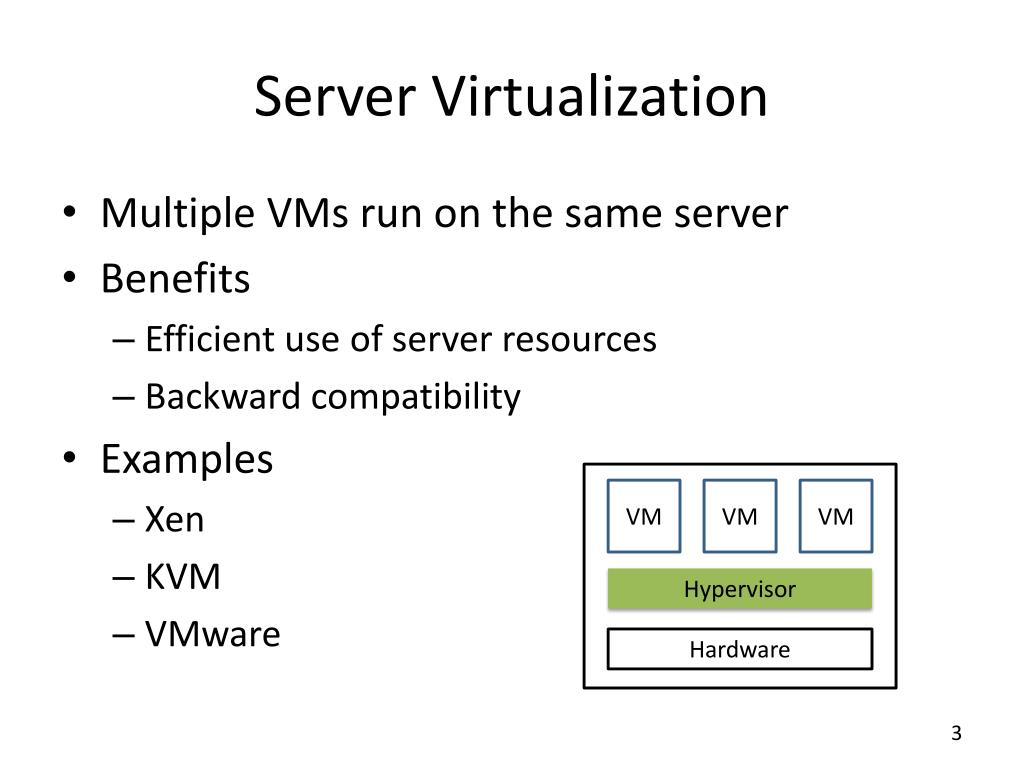 Server Virtualization

• Multiple VMs run on the same server
• Benefits
– Efficient use of server resources
– Backward compatibility
• Examples
– Xen
– KVM
– VMware

VM
VM
VM
Hypervisor
Hardware

3